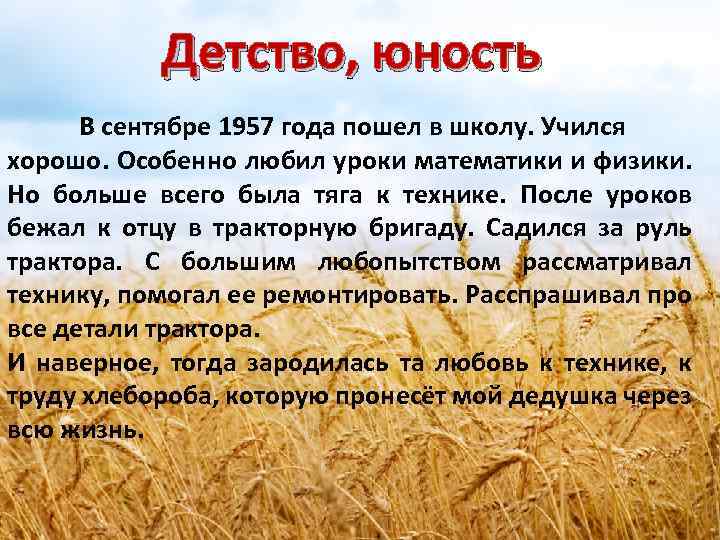 Детство, юность

В сентябре 1957 года пошел в школу. Учился хорошо. Особенно любил уроки математики и физики. Но больше всего была тяга к технике. После уроков бежал к отцу в тракторную бригаду. Садился за руль трактора. С большим любопытством рассматривал технику, помогал ее ремонтировать. Расспрашивал про все детали трактора.
И наверное, тогда зародилась та любовь к технике, к труду хлебороба, которую пронесёт мой дедушка через всю жизнь.